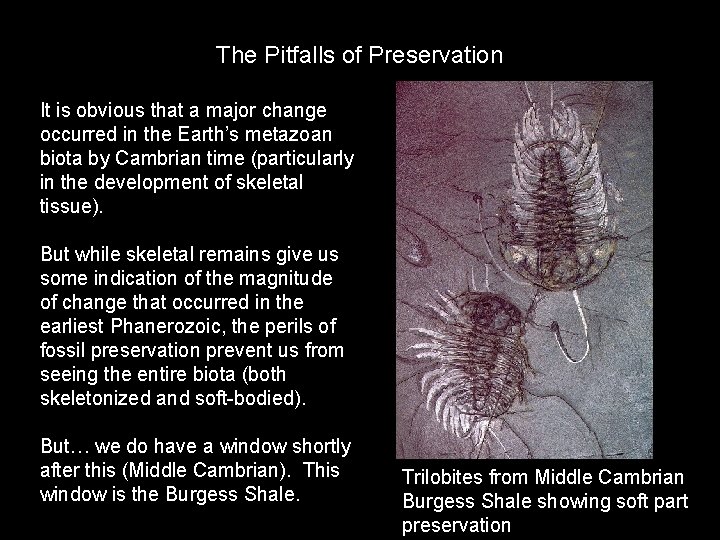 The Pitfalls of Preservation

It is obvious that a major change occurred in the Earth's metazoan biota by Cambrian time (particularly in the development of skeletal tissue).

But while skeletal remains give us some indication of the magnitude of change that occurred in the earliest Phanerozoic, the perils of fossil preservation prevent us from seeing the entire biota (both skeletonized and soft-bodied).

But… we do have a window shortly after this (Middle Cambrian). This window is the Burgess Shale.

Trilobites from Middle Cambrian Burgess Shale showing soft part preservation